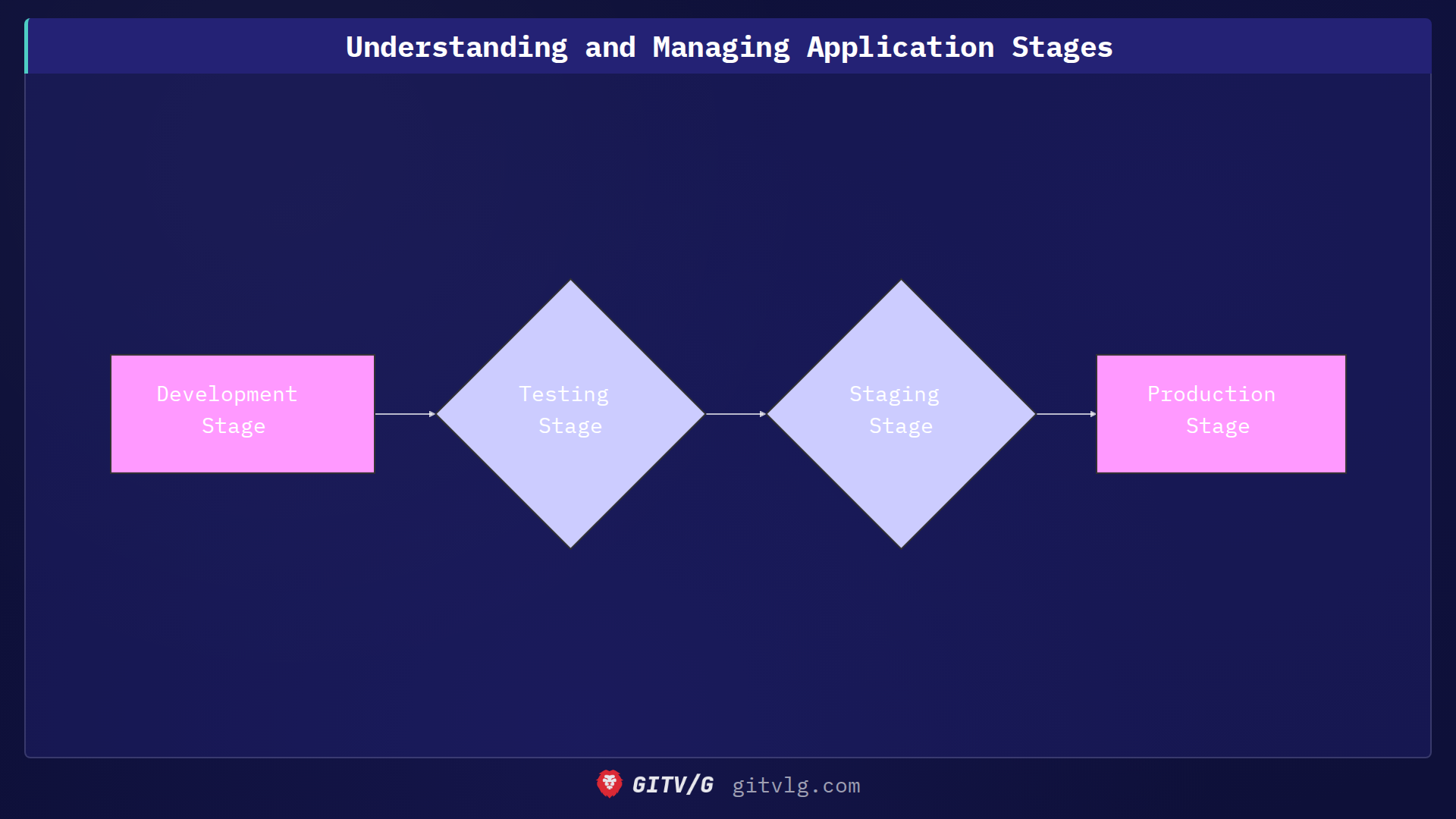 Understanding and Managing Application Stages

Development Stage

Testing Stage

Staging Stage

Production Stage

GITV/G gitvlg.com